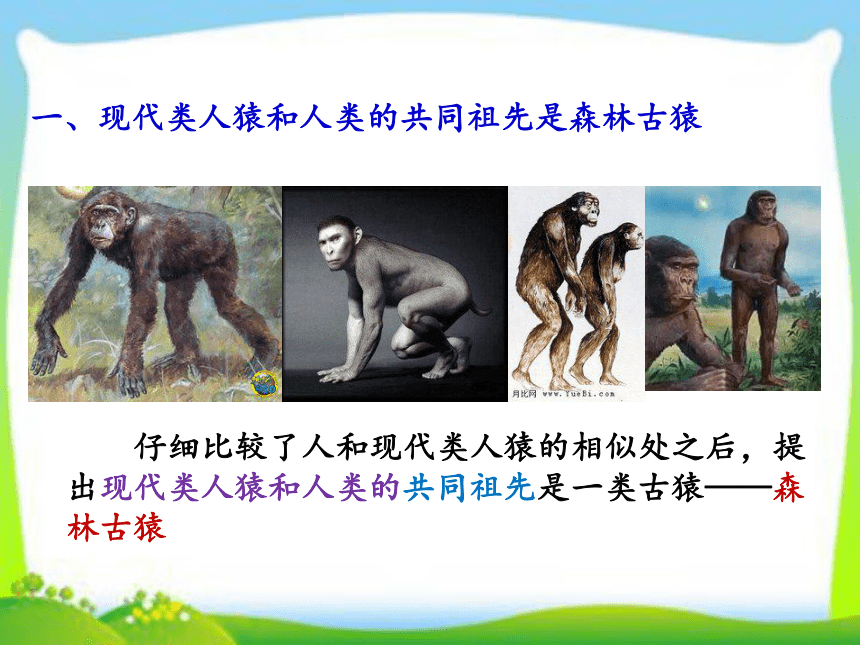 一、现代类人猿和人类的共同祖先是森林古猿

月比网 www.YueBi.com

仔细比较了人和现代类人猿的相似处之后，提出现代类人猿和人类的共同祖先是一类古猿——森林古猿